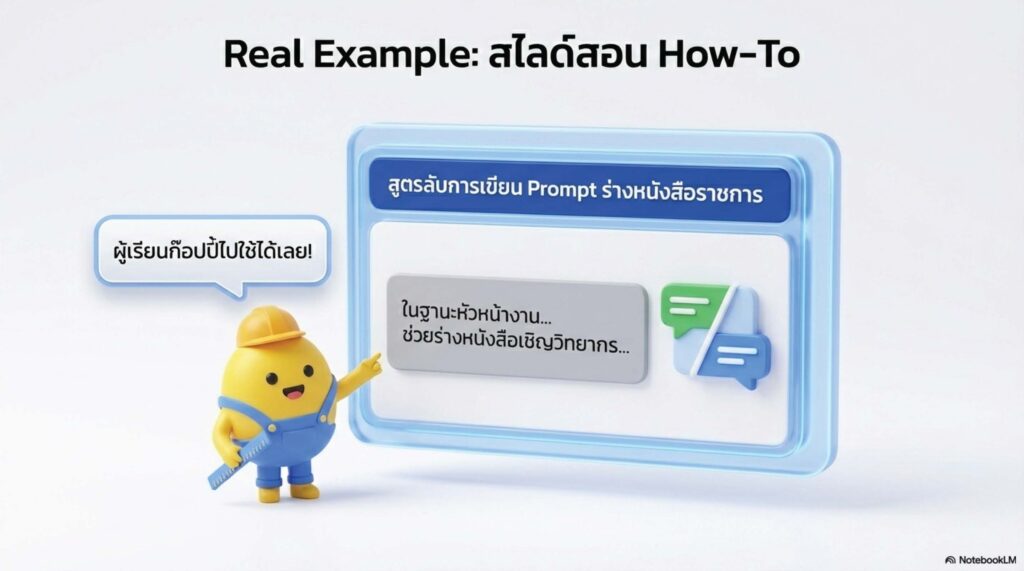 Real Example: สไลด์สอน How-To

สูตรลับการเขียน Prompt ร่างหนังสือราชการ

ผู้เรียนก๊อปปี้ไปใช้ได้เลย!

ในฐานะหัวหน้างาน...
ช่วยร่างหนังสือเชิญวิทยากร...

NotebookLM